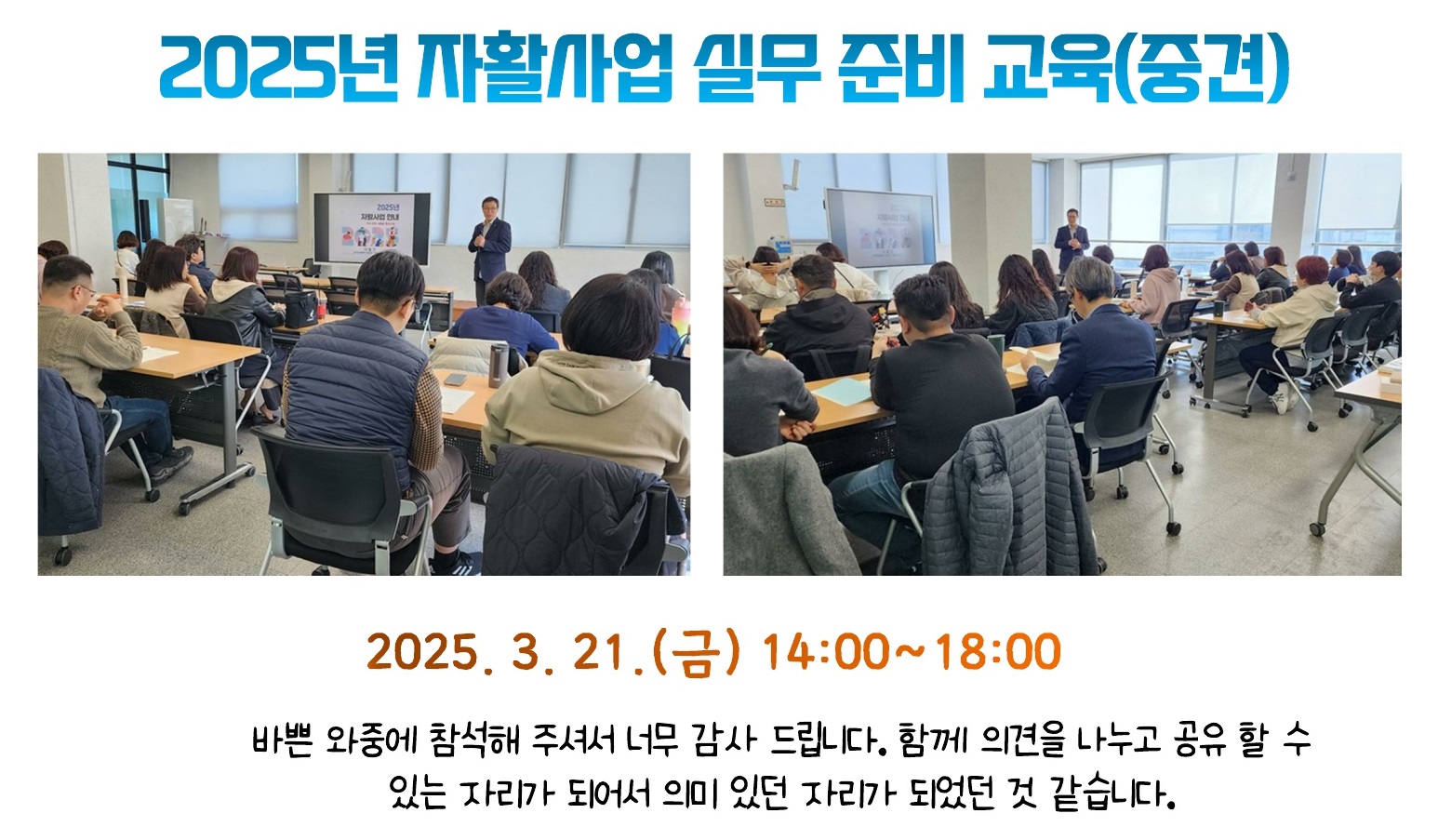 2025년 자활사업 실무 준비 교육(중견)

2025년 자활사업 안내

2025. 3. 21.(금) 14:00~18:00

바쁜 와중에 참석해 주셔서 너무 감사 드립니다. 함께 의견을 나누고 공유 할 수 있는 자리가 되어서 의미 있던 자리가 되었던 것 같습니다.